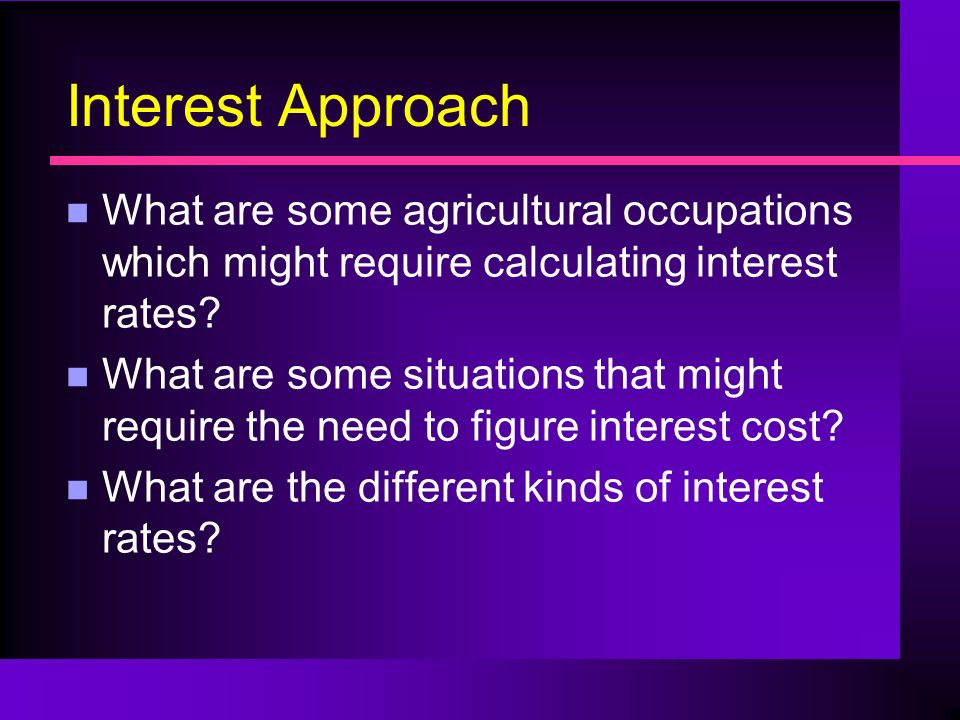 Interest Approach

- What are some agricultural occupations which might require calculating interest rates?
- What are some situations that might require the need to figure interest cost?
- What are the different kinds of interest rates?